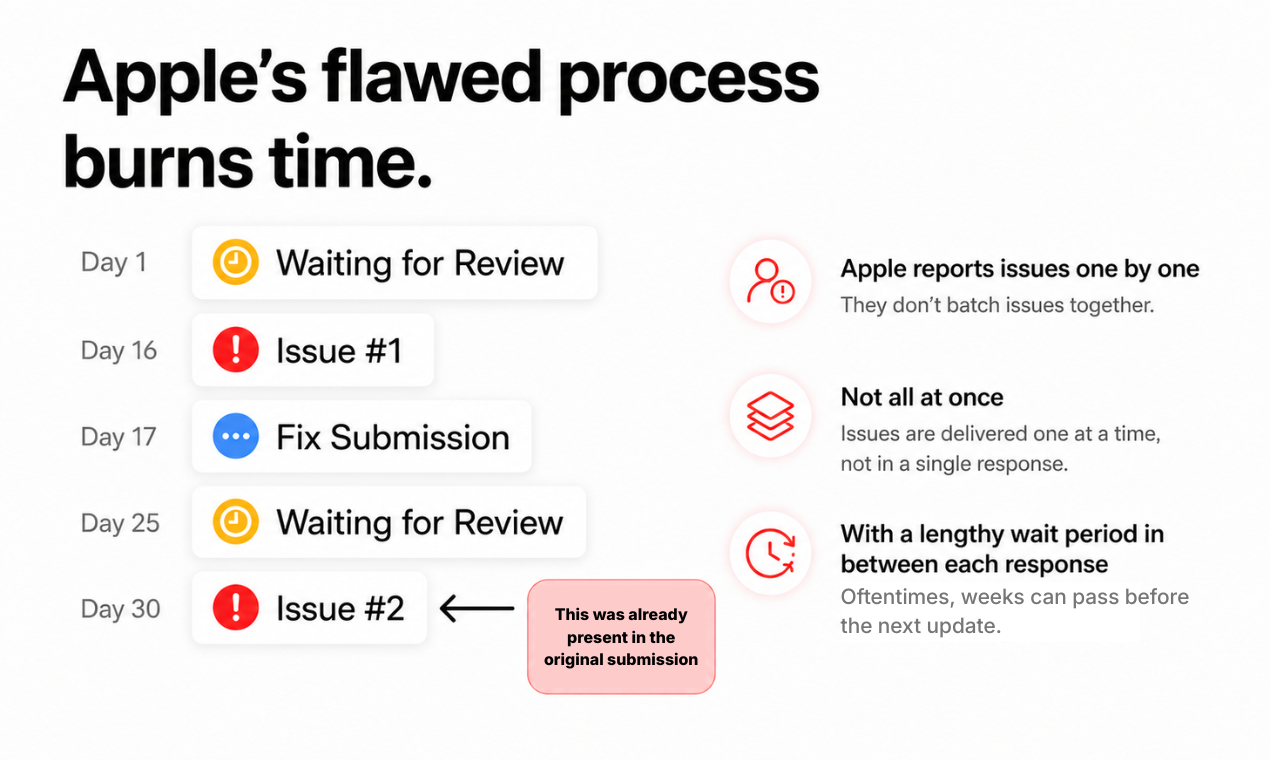 Apple's flawed process burns time.

Day 1 Waiting for Review

Day 16 Issue #1

Day 17 Fix Submission

Day 25 Waiting for Review

Day 30 Issue #2

This was already present in the original submission

Apple reports issues one by one
They don't batch issues together.

Not all at once
Issues are delivered one at a time, not in a single response.

With a lengthy wait period in between each response
Oftentimes, weeks can pass before the next update.